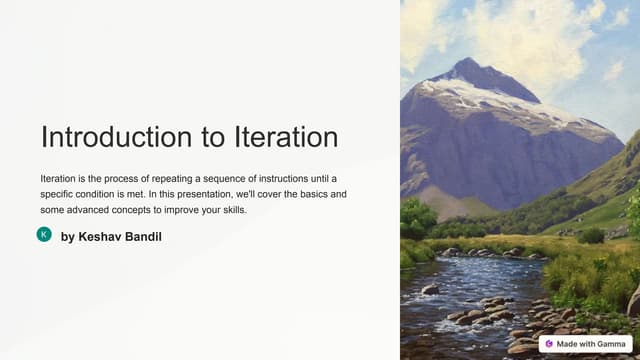 Introduction to Iteration

Iteration is the process of repeating a sequence of instructions until a specific condition is met. In this presentation, we'll cover the basics and some advanced concepts to improve your skills.

K by Keshav Bandil

Made with Gamma